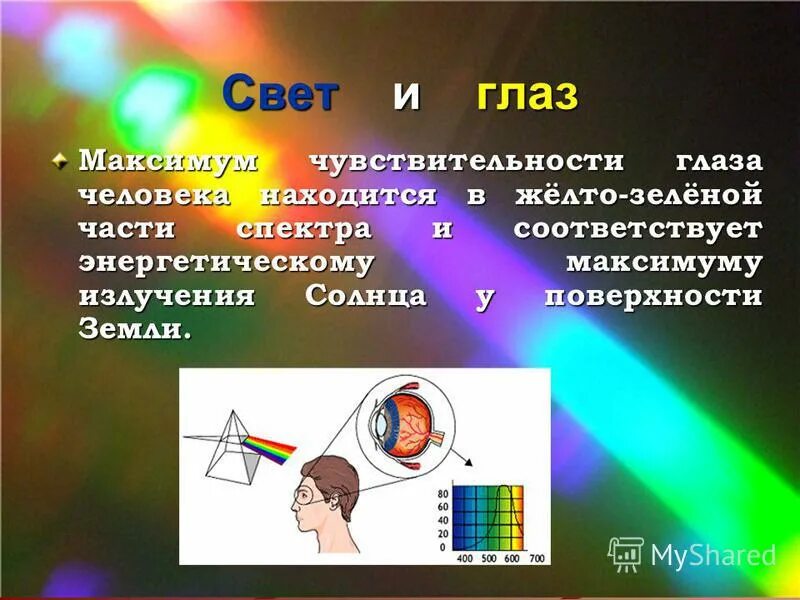 Свет и глаз

Максимум чувствительности глаза человека находится в жёлто-зелёной части спектра и соответствует энергетическому максимуму излучения Солнца у поверхности Земли.

80
60
40
20
0
400 500 600 700

MyShared